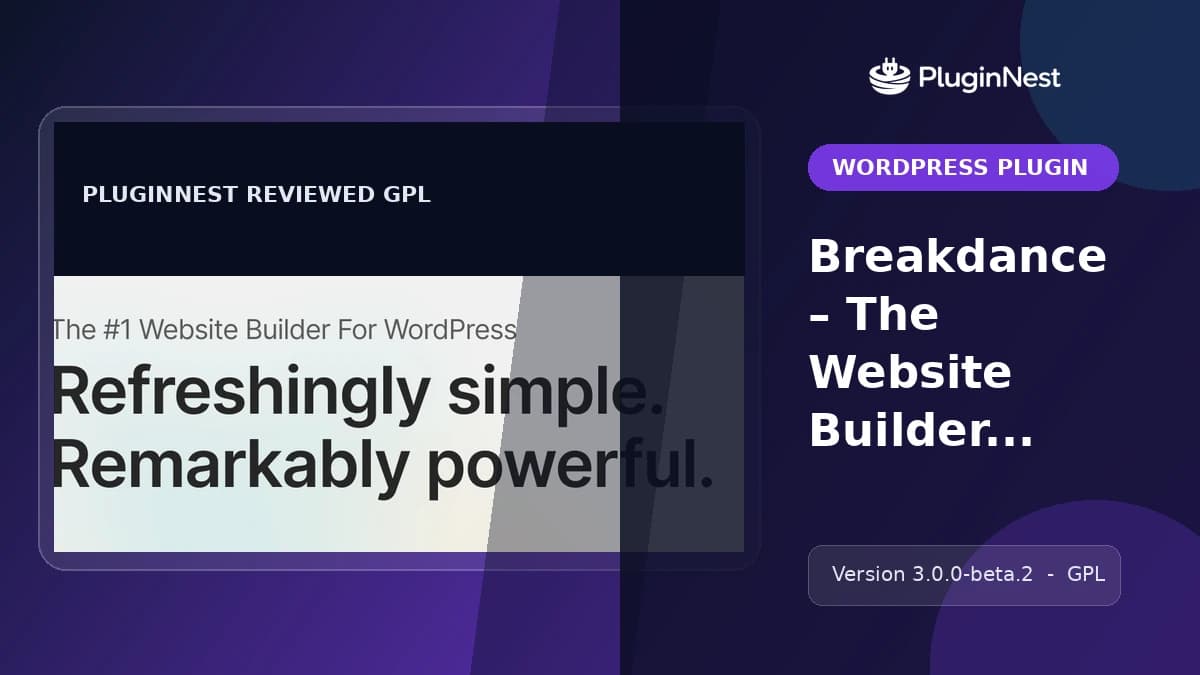 PLUGINNEST REVIEWED GPL

The #1 Website Builder For WordPress

Refreshingly simple.
Remarkably powerful.

PluginNest

WORDPRESS PLUGIN

Breakdance – The Website Builder...

Version 3.0.0-beta.2 - GPL